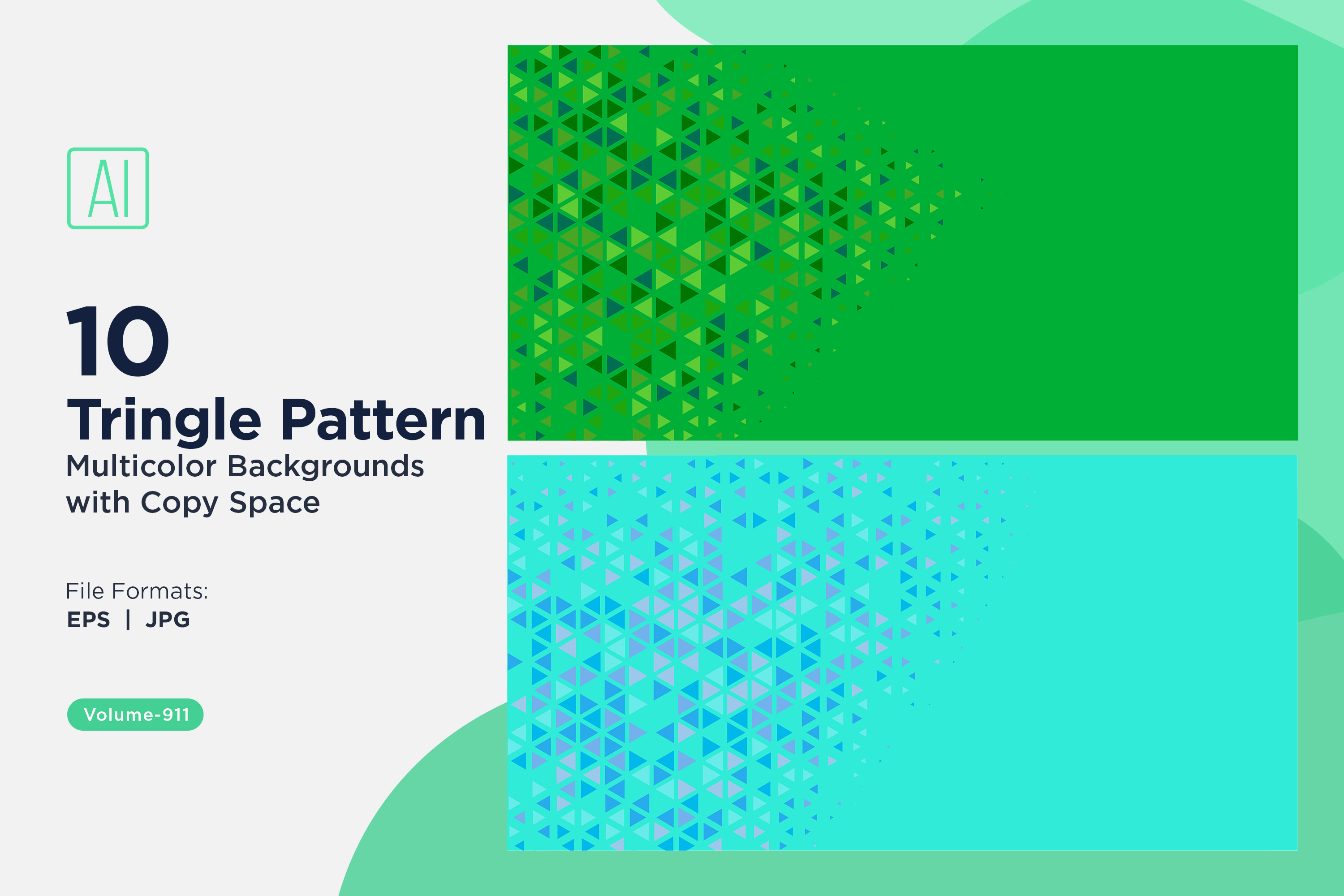 AI

10
Tringle Pattern
Multicolor Backgrounds with Copy Space

File Formats:
EPS | JPG

Volume-911